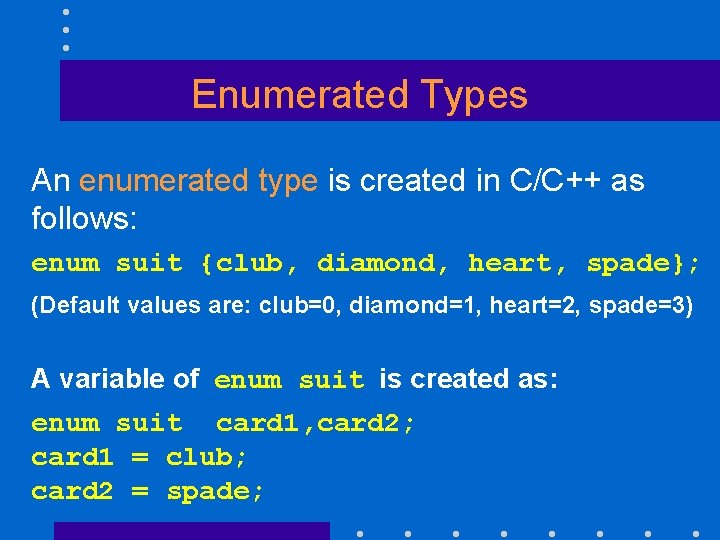 Enumerated Types

An enumerated type is created in C/C++ as follows:

enum suit {club, diamond, heart, spade};

(Default values are: club=0, diamond=1, heart=2, spade=3)

A variable of enum suit is created as:

enum suit card1,card2;
card1 = club;
card2 = spade;